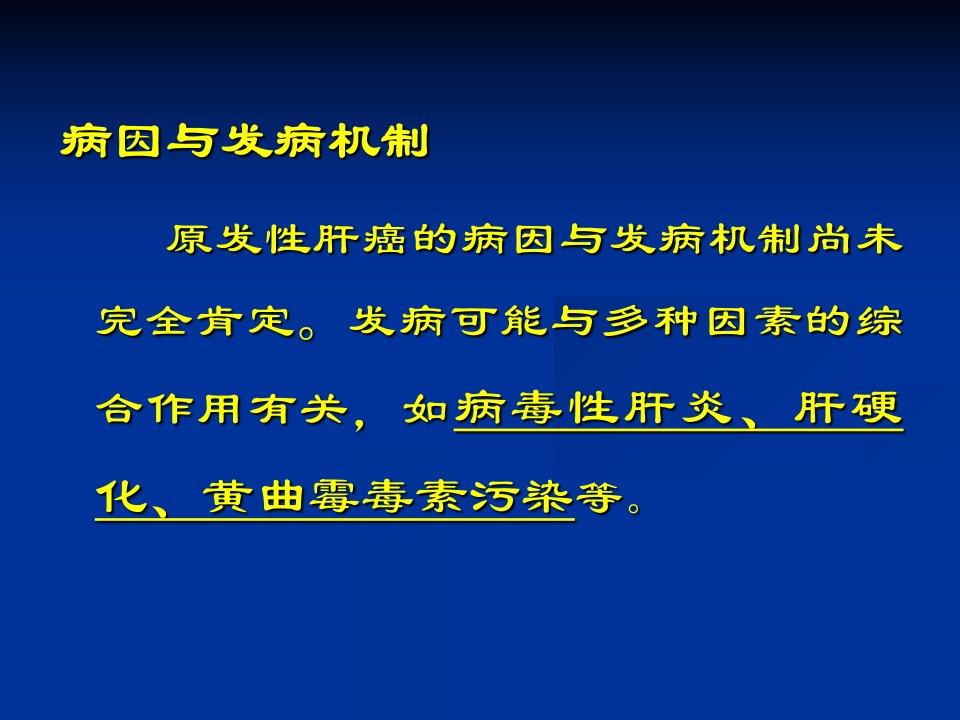 病因与发病机制

原发性肝癌的病因与发病机制尚未完全肯定。发病可能与多种因素的综合作用有关，如病毒性肝炎、肝硬化、黄曲霉毒素污染等。